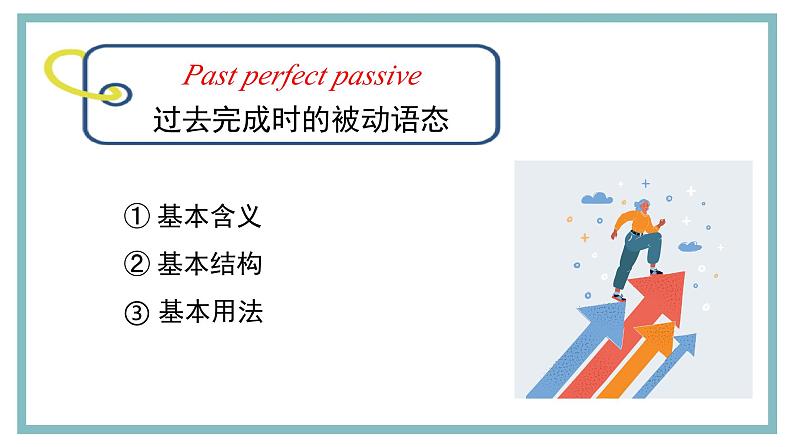 Past perfect passive
过去完成时的被动语态

① 基本含义
② 基本结构
③ 基本用法